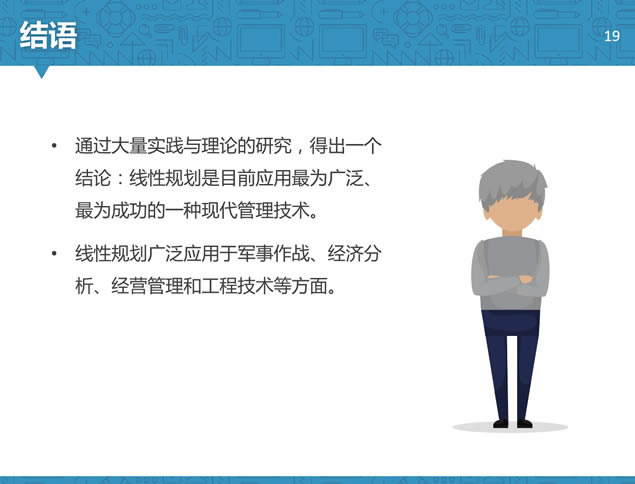 结语

19

• 通过大量实践与理论的研究，得出一个结论：线性规划是目前应用最为广泛、最为成功的一种现代管理技术。

• 线性规划广泛应用于军事作战、经济分析、经营管理和工程技术等方面。